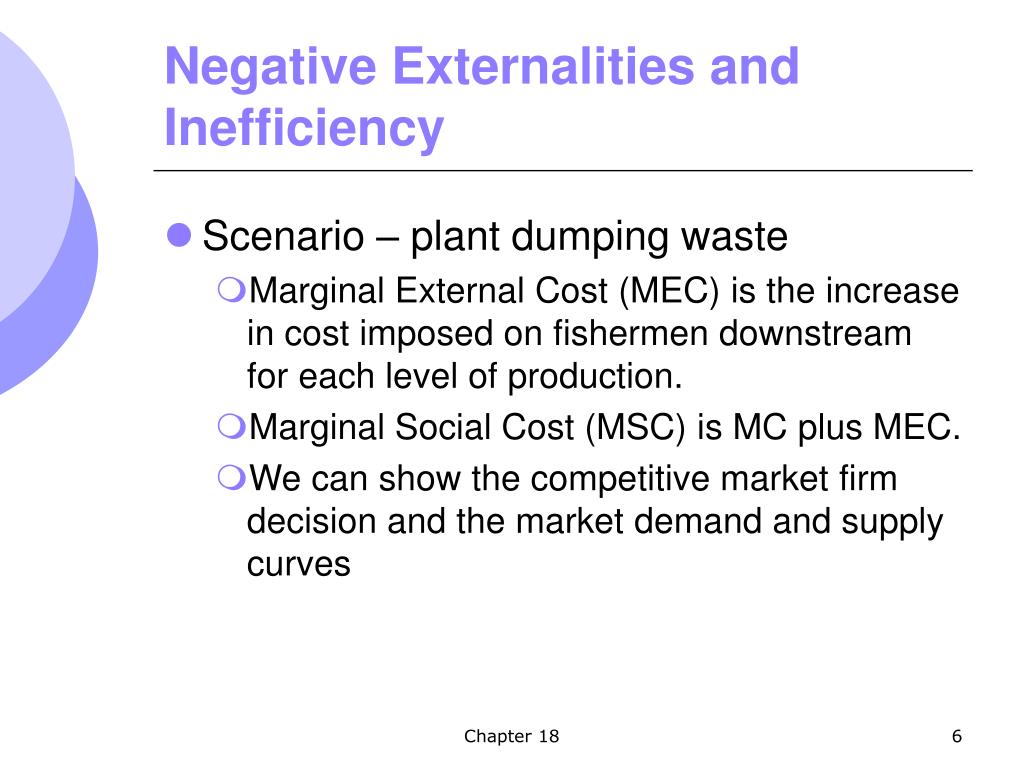 Negative Externalities and Inefficiency

Scenario – plant dumping waste

Marginal External Cost (MEC) is the increase in cost imposed on fishermen downstream for each level of production.

Marginal Social Cost (MSC) is MC plus MEC.

We can show the competitive market firm decision and the market demand and supply curves

Chapter 18

6